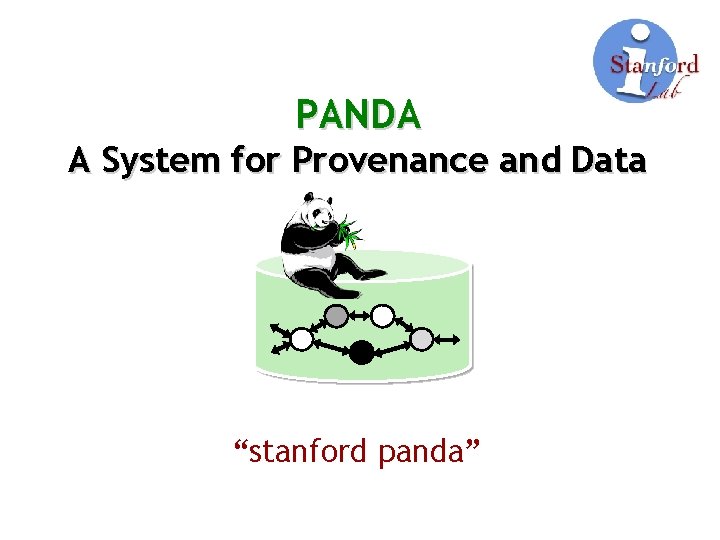 i Stanford Lab

PANDA
A System for Provenance and Data

“stanford panda”